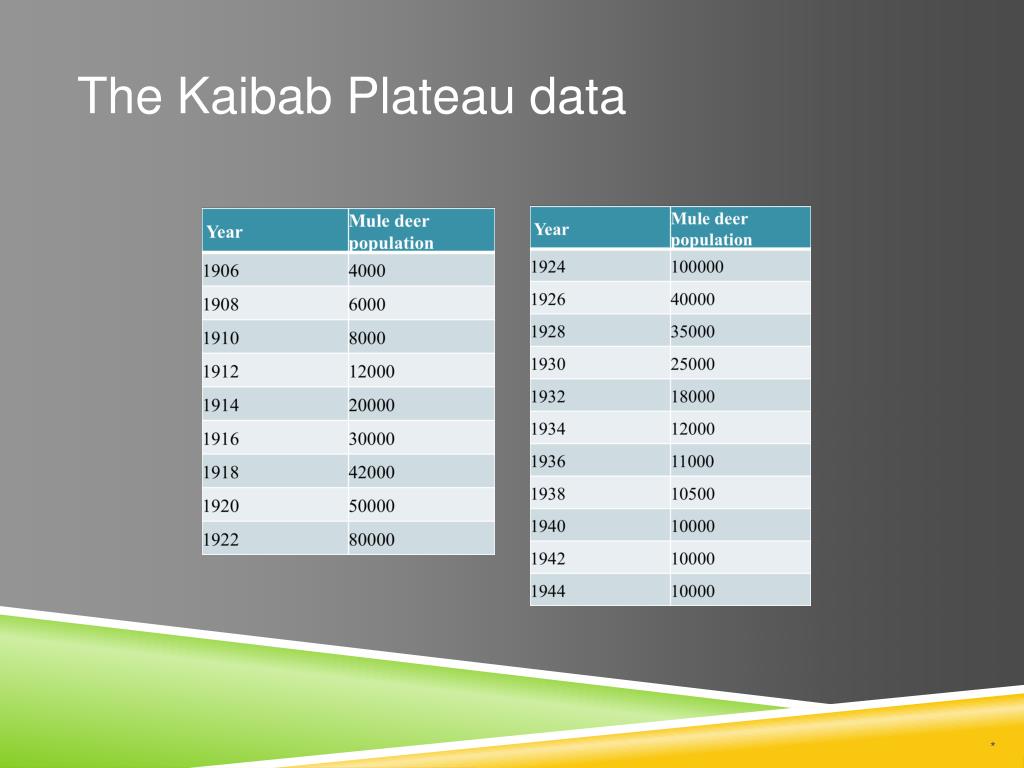 The Kaibab Plateau data

| Year | Mule deer population |
|---|---|
| 1906 | 4000 |
| 1908 | 6000 |
| 1910 | 8000 |
| 1912 | 12000 |
| 1914 | 20000 |
| 1916 | 30000 |
| 1918 | 42000 |
| 1920 | 50000 |
| 1922 | 80000 |

| Year | Mule deer population |
|---|---|
| 1924 | 100000 |
| 1926 | 40000 |
| 1928 | 35000 |
| 1930 | 25000 |
| 1932 | 18000 |
| 1934 | 12000 |
| 1936 | 11000 |
| 1938 | 10500 |
| 1940 | 10000 |
| 1942 | 10000 |
| 1944 | 10000 |

*